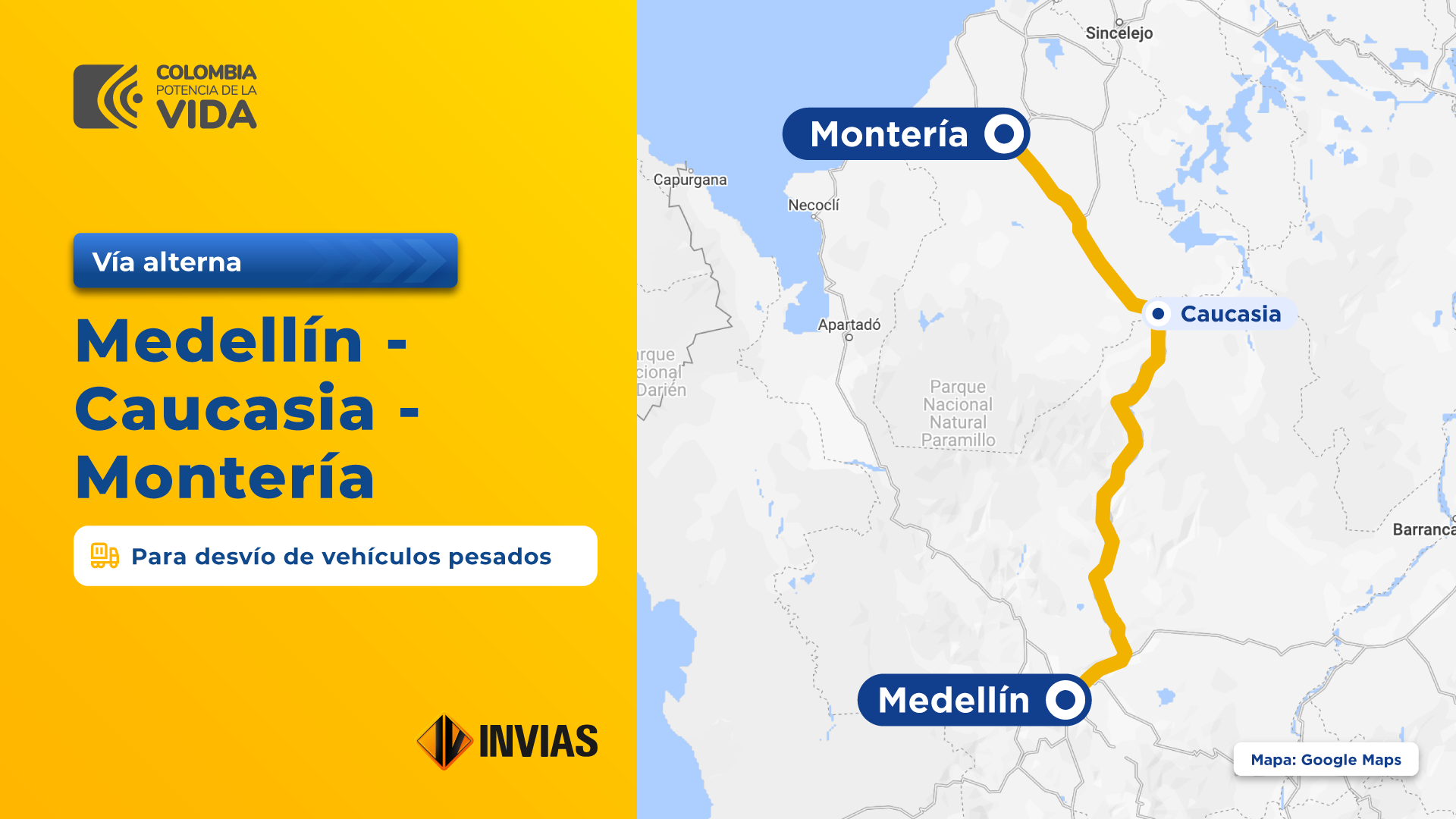 COLOMBIA
POTENCIA DE LA
VIDA

Vía alterna

Medellín - Caucasia - Montería

Para desvío de vehículos pesados

INVIAS

Sincelejo

Montería

Capurgana

Necoclí

Caucasia

Apartadó

rque
cional
Darién

Parque
Nacional
Natural
Paramillo

Barranca

Medellín

Mapa: Google Maps